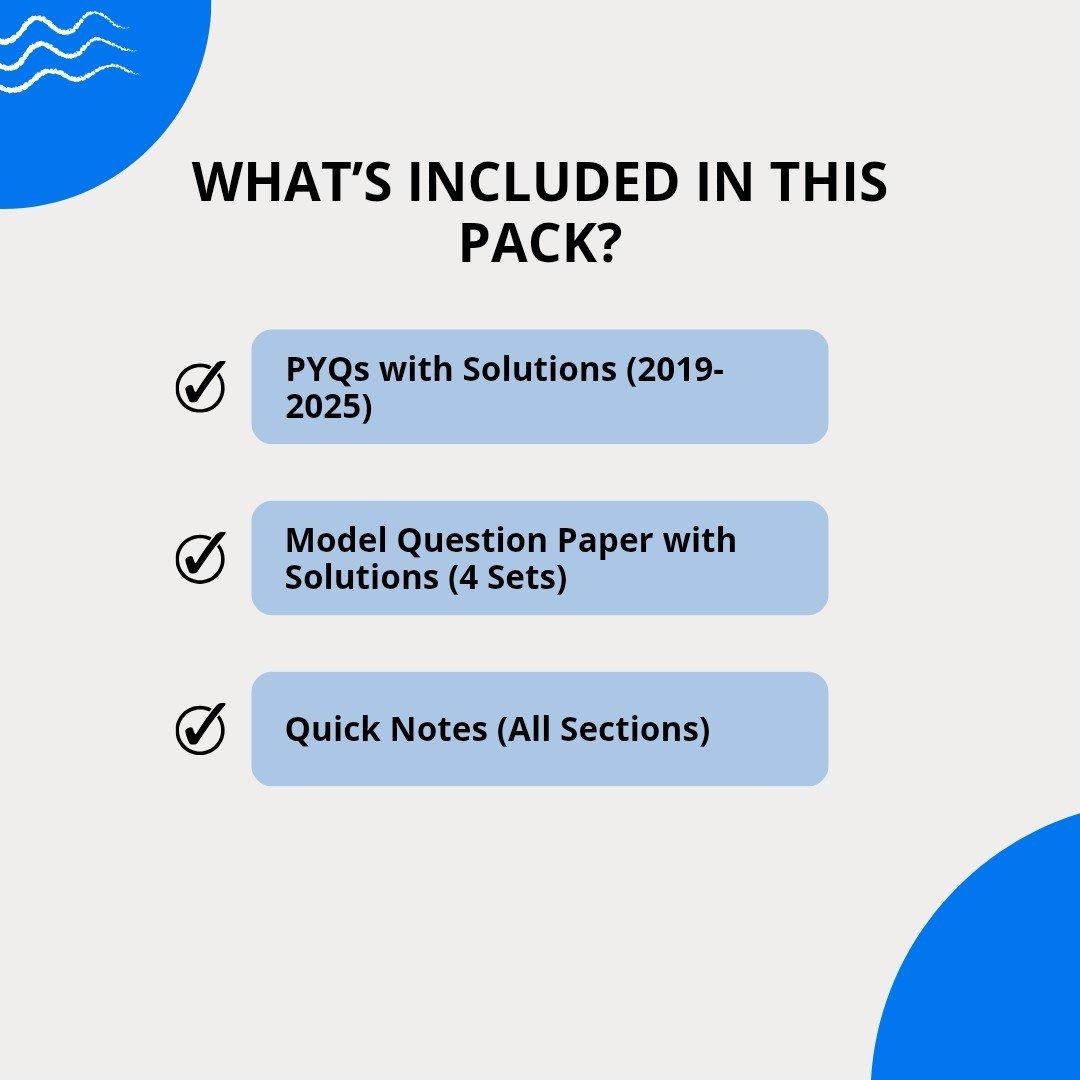 WHAT'S INCLUDED IN THIS PACK?

PYQs with Solutions (2019-2025)

Model Question Paper with Solutions (4 Sets)

Quick Notes (All Sections)